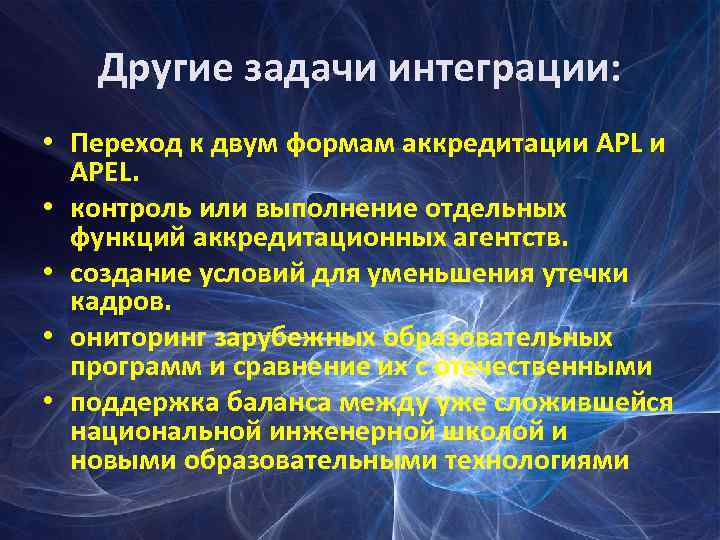 Другие задачи интеграции:

• Переход к двум формам аккредитации APL и APEL.

• контроль или выполнение отдельных функций аккредитационных агентств.

• создание условий для уменьшения утечки кадров.

• ониторинг зарубежных образовательных программ и сравнение их с отечественными

• поддержка баланса между уже сложившейся национальной инженерной школой и новыми образовательными технологиями